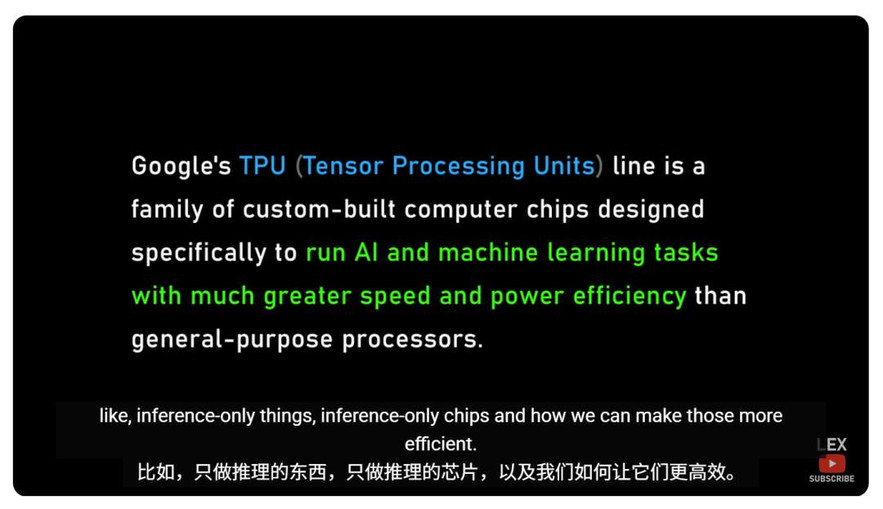 Google's TPU (Tensor Processing Units) line is a family of custom-built computer chips designed specifically to run AI and machine learning tasks with much greater speed and power efficiency than general-purpose processors.

like, inference-only things, inference-only chips and how we can make those more efficient.
比如，只做推理的东西，只做推理的芯片，以及我们如何让它们更高效。

LEX
SUBSCRIBE